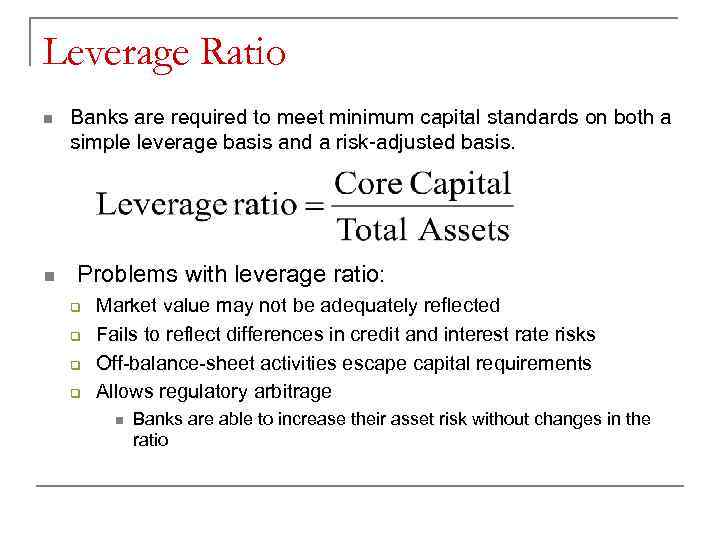 Leverage Ratio

Banks are required to meet minimum capital standards on both a simple leverage basis and a risk-adjusted basis.

$\text{Leverage ratio} = \frac{\text{Core Capital}}{\text{Total Assets}}$

Problems with leverage ratio:

Market value may not be adequately reflected

Fails to reflect differences in credit and interest rate risks

Off-balance-sheet activities escape capital requirements

Allows regulatory arbitrage

Banks are able to increase their asset risk without changes in the ratio